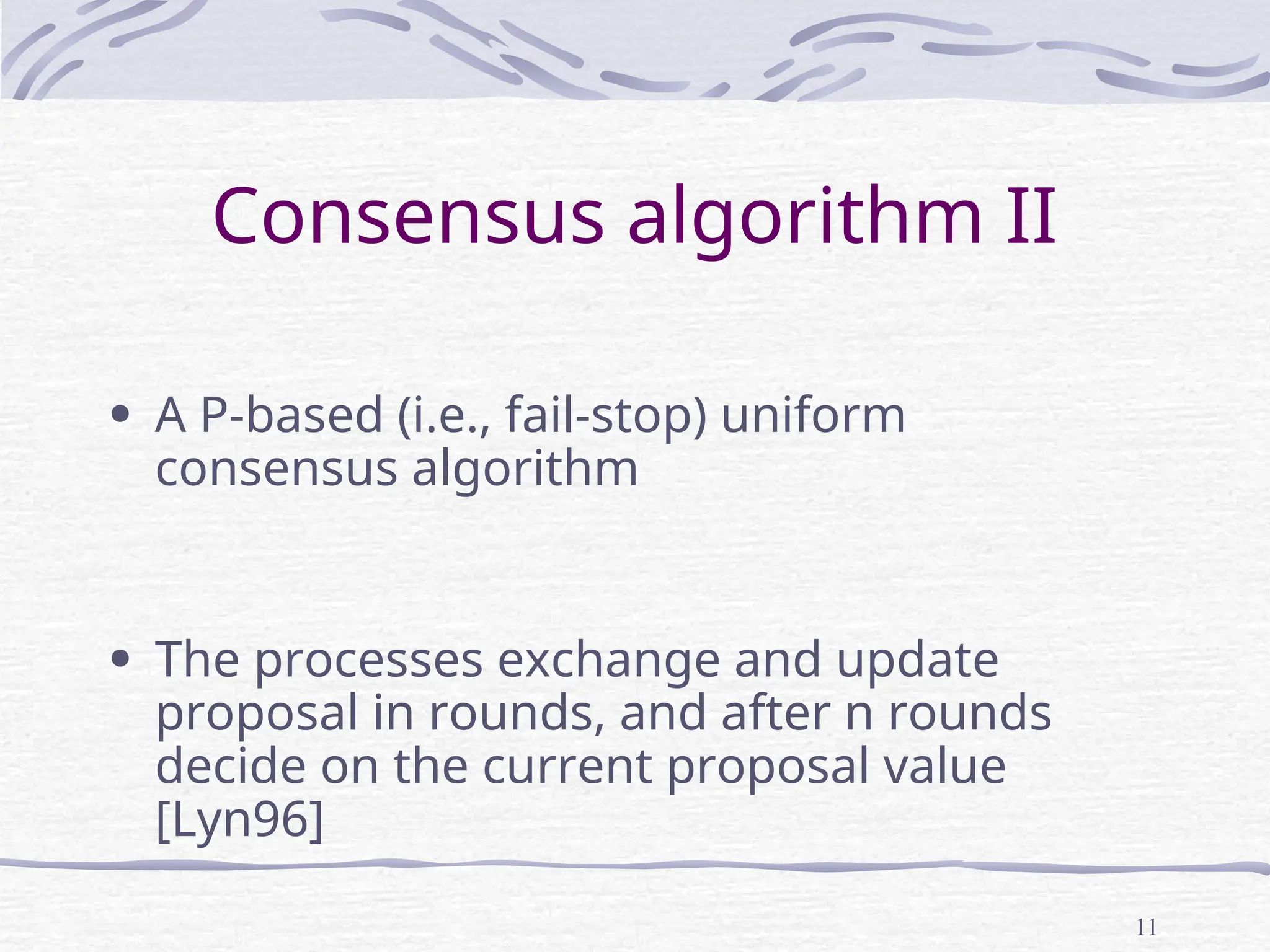 Consensus algorithm II

• A P-based (i.e., fail-stop) uniform consensus algorithm

• The processes exchange and update proposal in rounds, and after n rounds decide on the current proposal value [Lyn96]

11